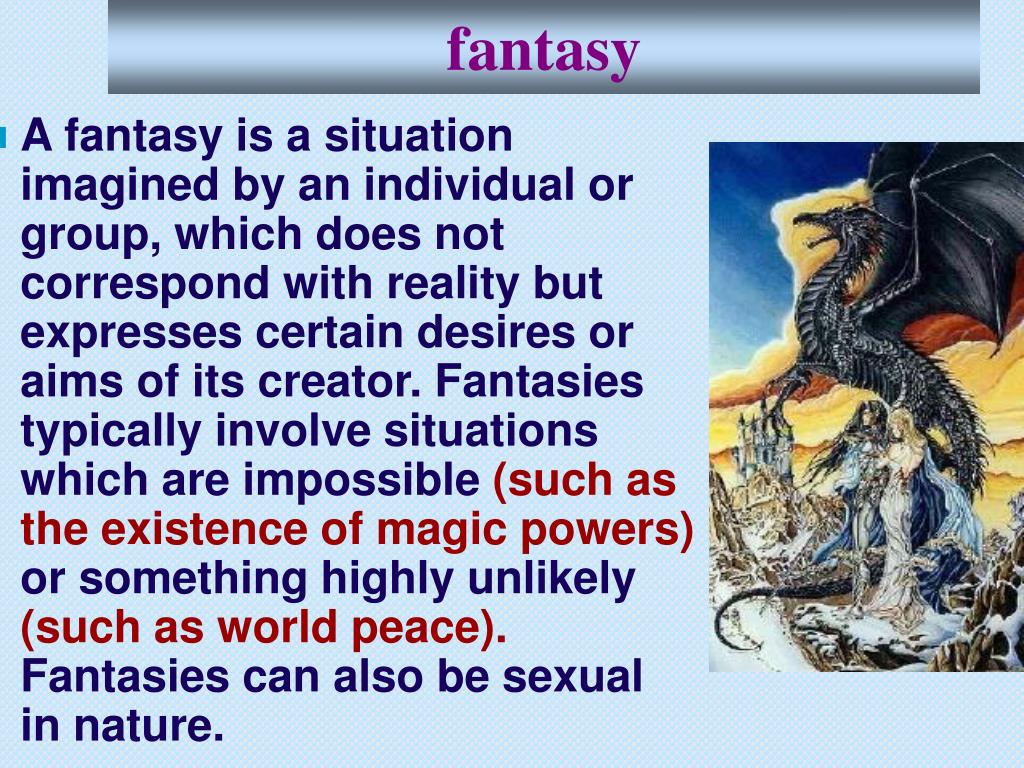 fantasy

A fantasy is a situation imagined by an individual or group, which does not correspond with reality but expresses certain desires or aims of its creator. Fantasies typically involve situations which are impossible (such as the existence of magic powers) or something highly unlikely (such as world peace). Fantasies can also be sexual in nature.